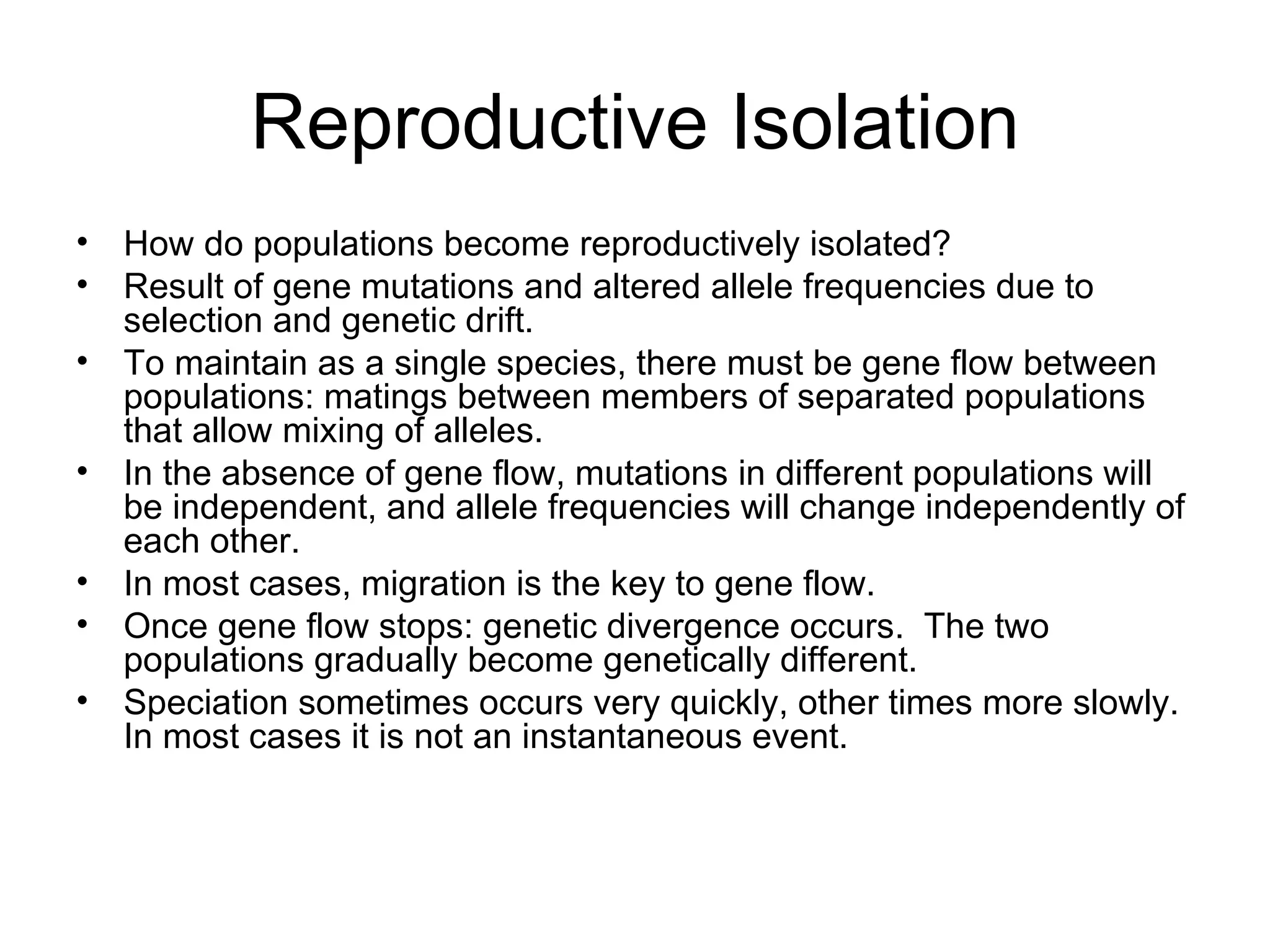 Reproductive Isolation

• How do populations become reproductively isolated?
• Result of gene mutations and altered allele frequencies due to selection and genetic drift.
• To maintain as a single species, there must be gene flow between populations: matings between members of separated populations that allow mixing of alleles.
• In the absence of gene flow, mutations in different populations will be independent, and allele frequencies will change independently of each other.
• In most cases, migration is the key to gene flow.
• Once gene flow stops: genetic divergence occurs. The two populations gradually become genetically different.
• Speciation sometimes occurs very quickly, other times more slowly. In most cases it is not an instantaneous event.